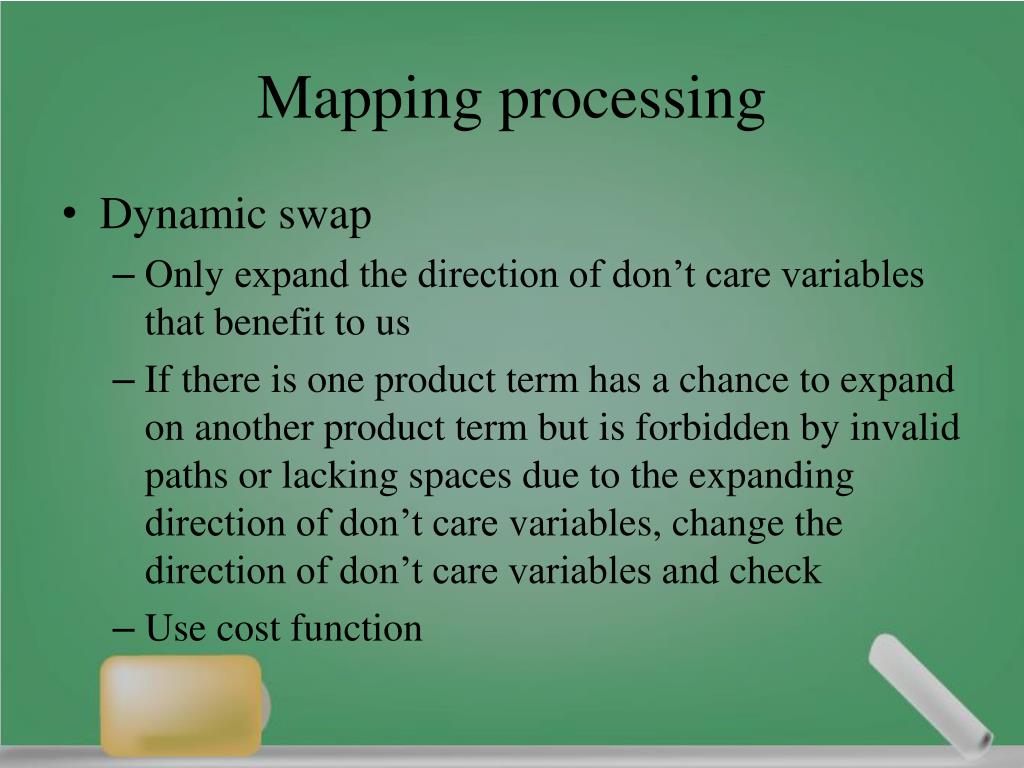 Mapping processing

• Dynamic swap
– Only expand the direction of don’t care variables that benefit to us
– If there is one product term has a chance to expand on another product term but is forbidden by invalid paths or lacking spaces due to the expanding direction of don’t care variables, change the direction of don’t care variables and check
– Use cost function